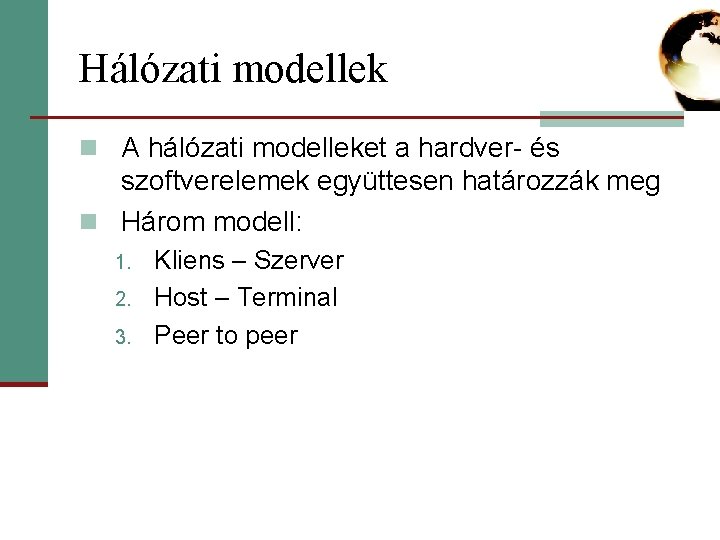 Hálózati modellek

A hálózati modelleket a hardver- és szoftverelemek együttesen határozzák meg

Három modell:

1. Kliens – Szerver
2. Host – Terminal
3. Peer to peer